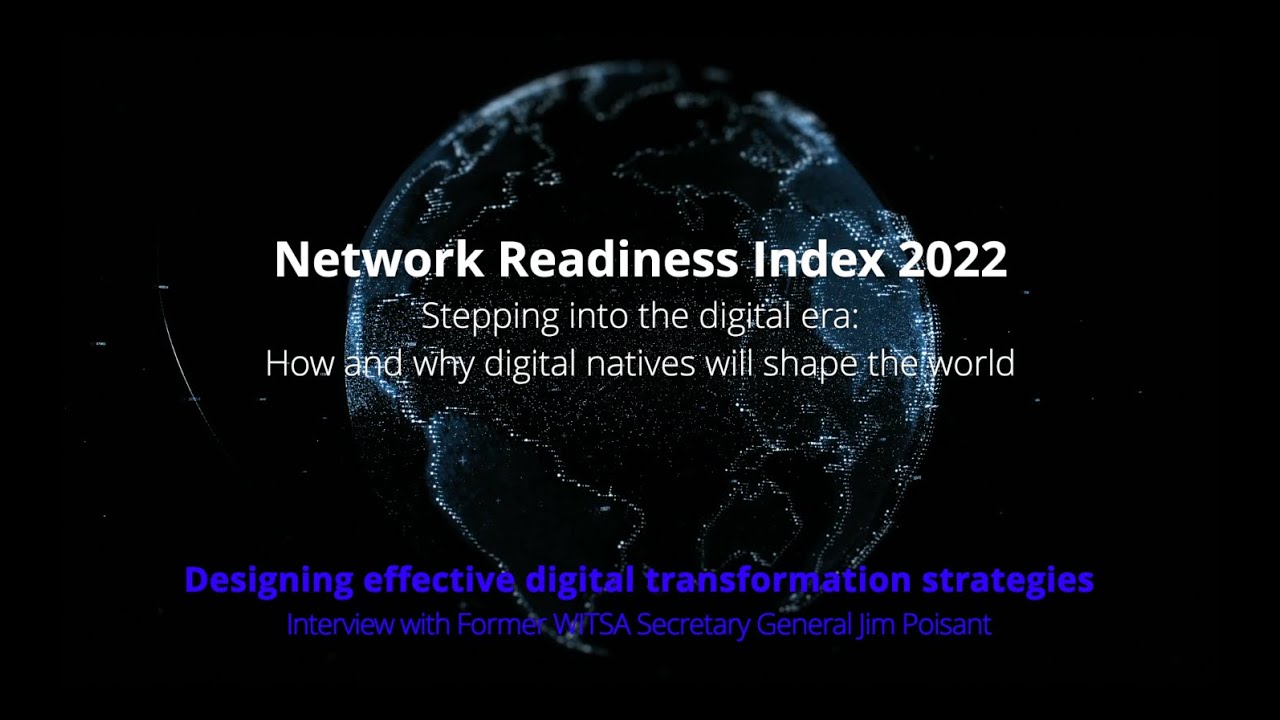 Network Readiness Index 2022

Stepping into the digital era:
How and why digital natives will shape the world

Designing effective digital transformation strategies
Interview with Former WITSA Secretary General Jim Poisant